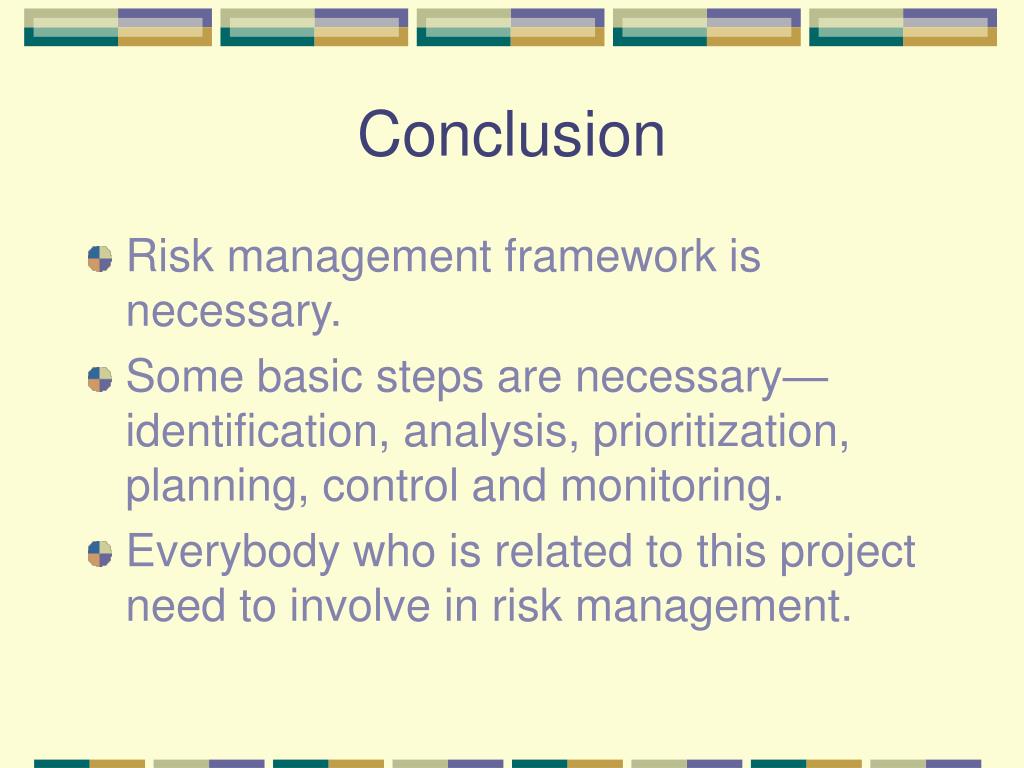 Conclusion

Risk management framework is necessary.

Some basic steps are necessary—identification, analysis, prioritization, planning, control and monitoring.

Everybody who is related to this project need to involve in risk management.